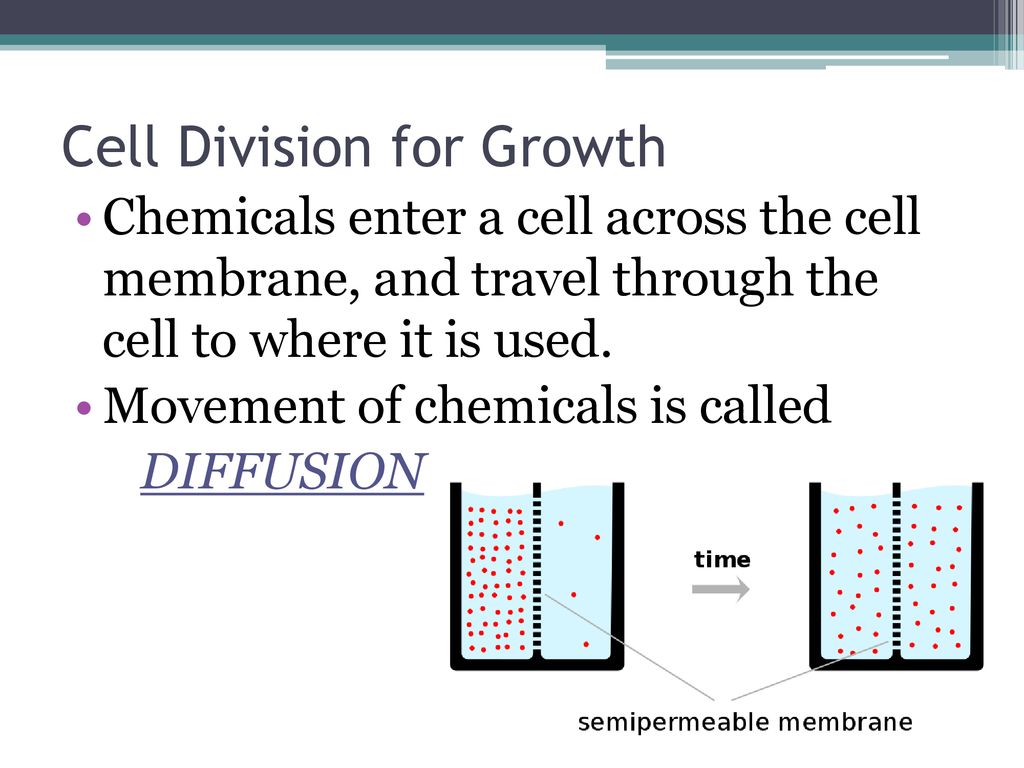 Cell Division for Growth

• Chemicals enter a cell across the cell membrane, and travel through the cell to where it is used.

• Movement of chemicals is called DIFFUSION

time

semipermeable membrane